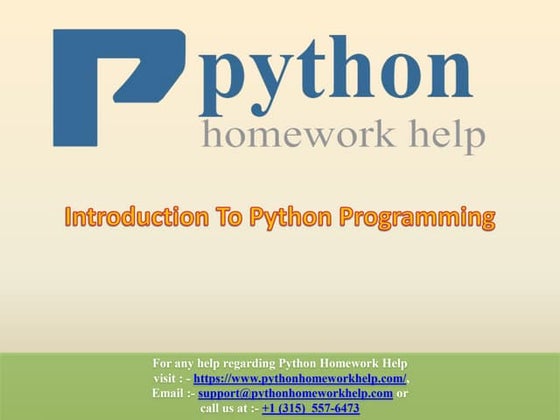 python
homework help

Introduction To Python Programming

For any help regarding Python Homework Help visit : - https://www.pythonhomeworkhelp.com/, Email :- support@pythonhomeworkhelp.com or call us at :- +1 (315) 557-6473